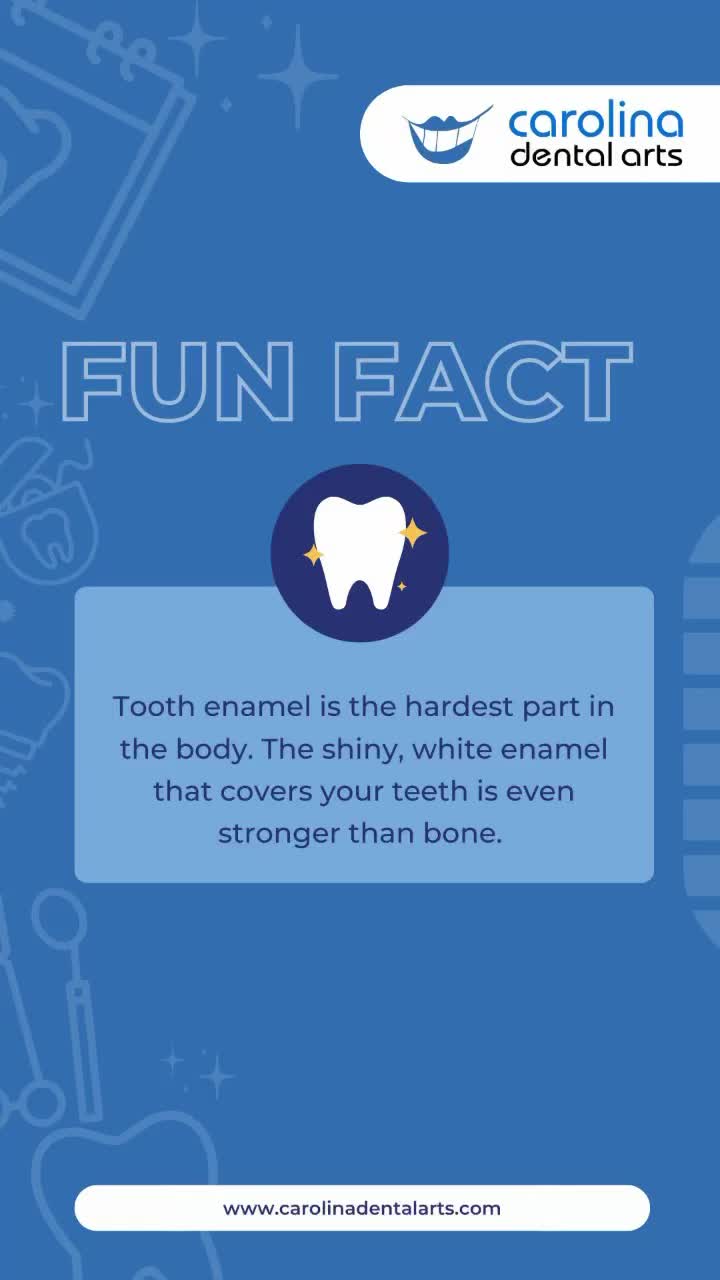 carolina
dental arts

FUN FACT

Tooth enamel is the hardest part in the body. The shiny, white enamel that covers your teeth is even stronger than bone.

www.carolinadentalarts.com